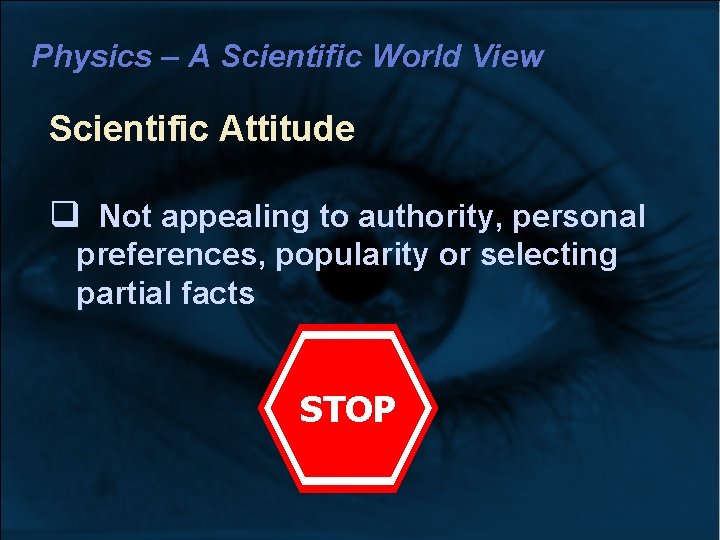 Physics – A Scientific World View

Scientific Attitude

❑ Not appealing to authority, personal preferences, popularity or selecting partial facts

STOP